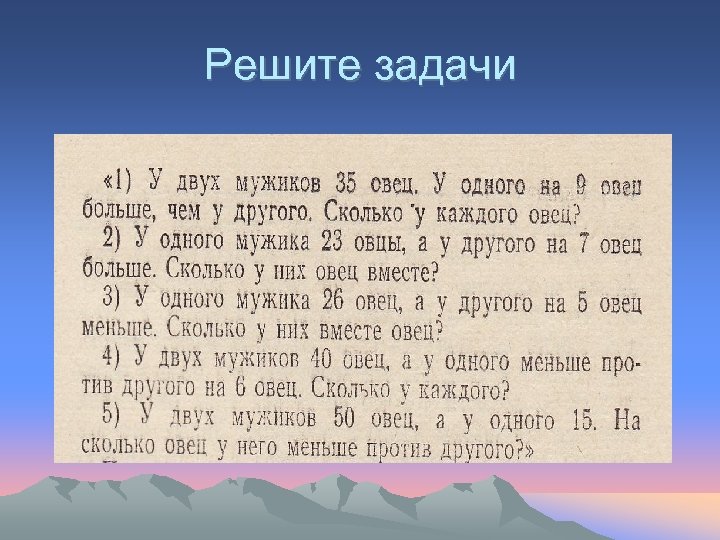 Решите задачи

«1) У двух мужиков 35 овец. У одного на 9 овец больше, чем у другого. Сколько у каждого овец?

2) У одного мужика 23 овцы, а у другого на 7 овец больше. Сколько у них овец вместе?

3) У одного мужика 26 овец, а у другого на 5 овец меньше. Сколько у них вместе овец?

4) У двух мужиков 40 овец, а у одного меньше против другого на 6 овец. Сколько у каждого?

5) У двух мужиков 50 овец, а у одного 15. На сколько овец у него меньше против другого?»